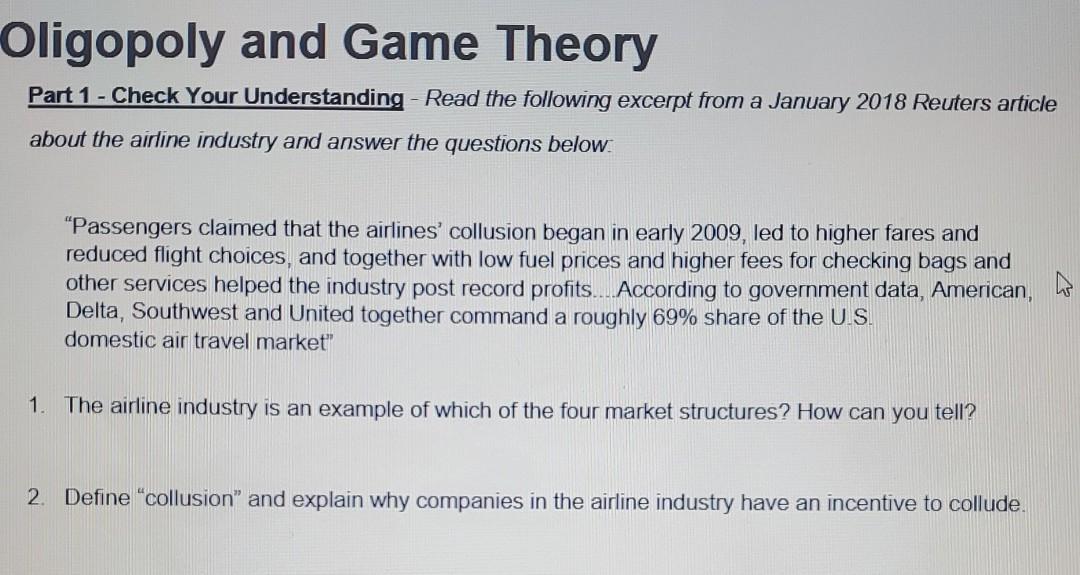 Oligopoly and Game Theory

Part 1 - Check Your Understanding - Read the following excerpt from a January 2018 Reuters article about the airline industry and answer the questions below:

"Passengers claimed that the airlines' collusion began in early 2009, led to higher fares and reduced flight choices, and together with low fuel prices and higher fees for checking bags and other services helped the industry post record profits....According to government data, American, Delta, Southwest and United together command a roughly 69% share of the U.S. domestic air travel market"

1. The airline industry is an example of which of the four market structures? How can you tell?

2. Define "collusion" and explain why companies in the airline industry have an incentive to collude.